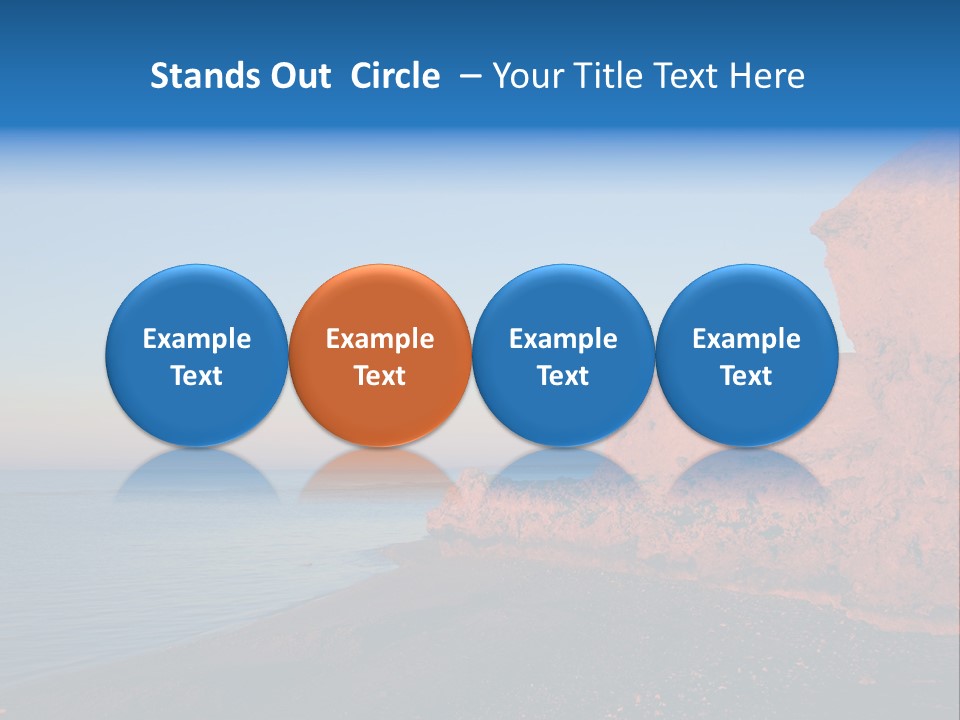 Stands Out Circle – Your Title Text Here

Example Text

Example Text

Example Text

Example Text